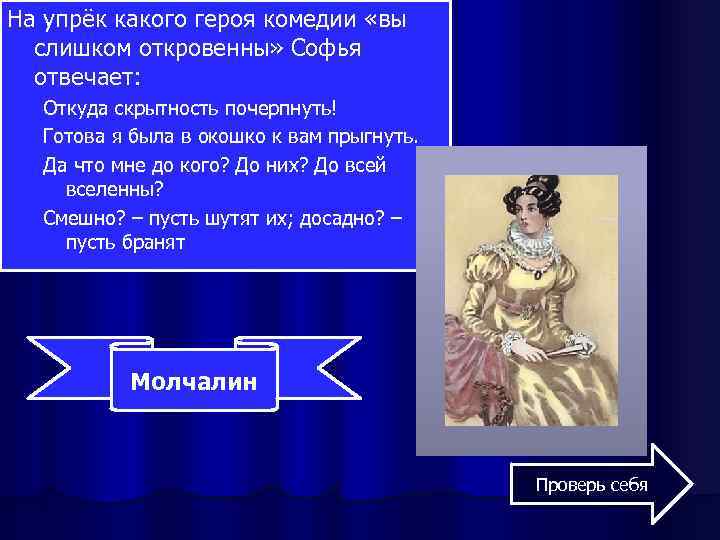 На упрёк какого героя комедии «вы слишком откровенны» Софья отвечает:

Откуда скрытность почерпнуть!

Готова я была в окошко к вам прыгнуть.

Да что мне до кого? До них? До всей вселенны?

Смешно? – пусть шутят их; досадно? – пусть бранят

Молчалин

Проверь себя